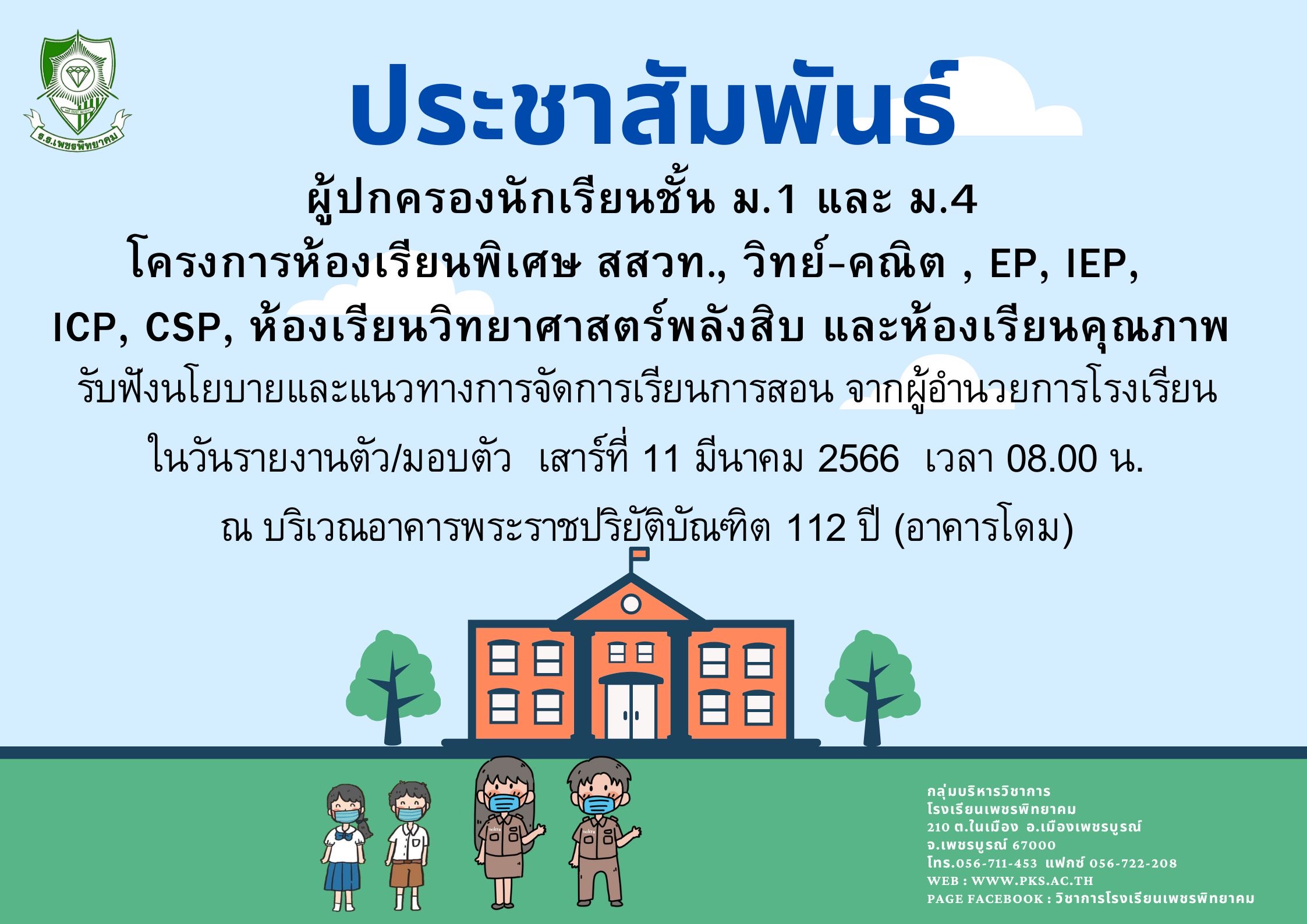 ร.ร.เพชรพิทยาคม

ประชาสัมพันธ์

ผู้ปกครองนักเรียนชั้น ม.1 และ ม.4
โครงการห้องเรียนพิเศษ สสวท., วิทย์-คณิต , EP, IEP, ICP, CSP, ห้องเรียนวิทยาศาสตร์พลังสิบ และห้องเรียนคุณภาพ

รับฟังนโยบายและแนวทางการจัดการเรียนการสอน จากผู้อำนวยการโรงเรียน

ในวันรายงานตัว/มอบตัว เสาร์ที่ 11 มีนาคม 2566 เวลา 08.00 น.

ณ บริเวณอาคารพระราชปริยัติบัณฑิต 112 ปี (อาคารโดม)

กลุ่มบริหารวิชาการ
โรงเรียนเพชรพิทยาคม
210 ต.ในเมือง อ.เมืองเพชรบูรณ์
จ.เพชรบูรณ์ 67000
โทร.056-711-453 แฟกซ์ 056-722-208
WEB : WWW.PKS.AC.TH
PAGE FACEBOOK : วิชาการโรงเรียนเพชรพิทยาคม